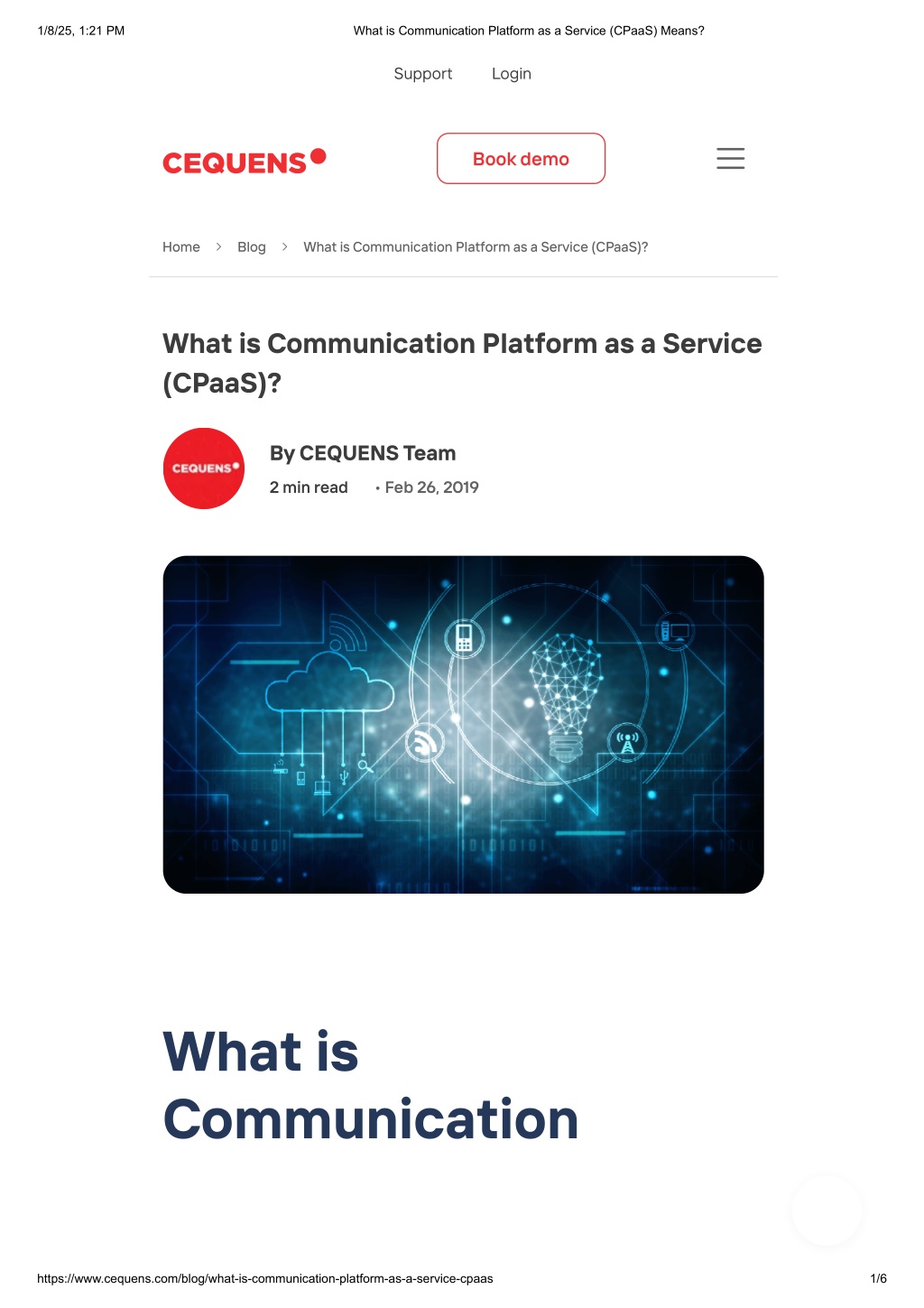 1/8/25, 1:21 PM

What is Communication Platform as a Service (CPaaS) Means?

Support Login

CEQUENS

Book demo

Home > Blog > What is Communication Platform as a Service (CPaaS)?

What is Communication Platform as a Service (CPaaS)?

CEQUENS

By CEQUENS Team

2 min read • Feb 26, 2019

What is Communication

https://www.cequens.com/blog/what-is-communication-platform-as-a-service-cpaas

1/6